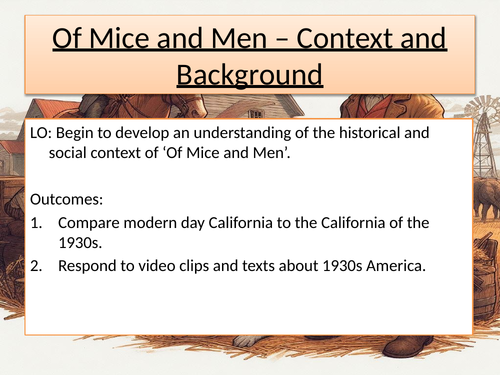 Of Mice and Men – Context and Background

LO: Begin to develop an understanding of the historical and social context of ‘Of Mice and Men’.

Outcomes:
1. Compare modern day California to the California of the 1930s.
2. Respond to video clips and texts about 1930s America.